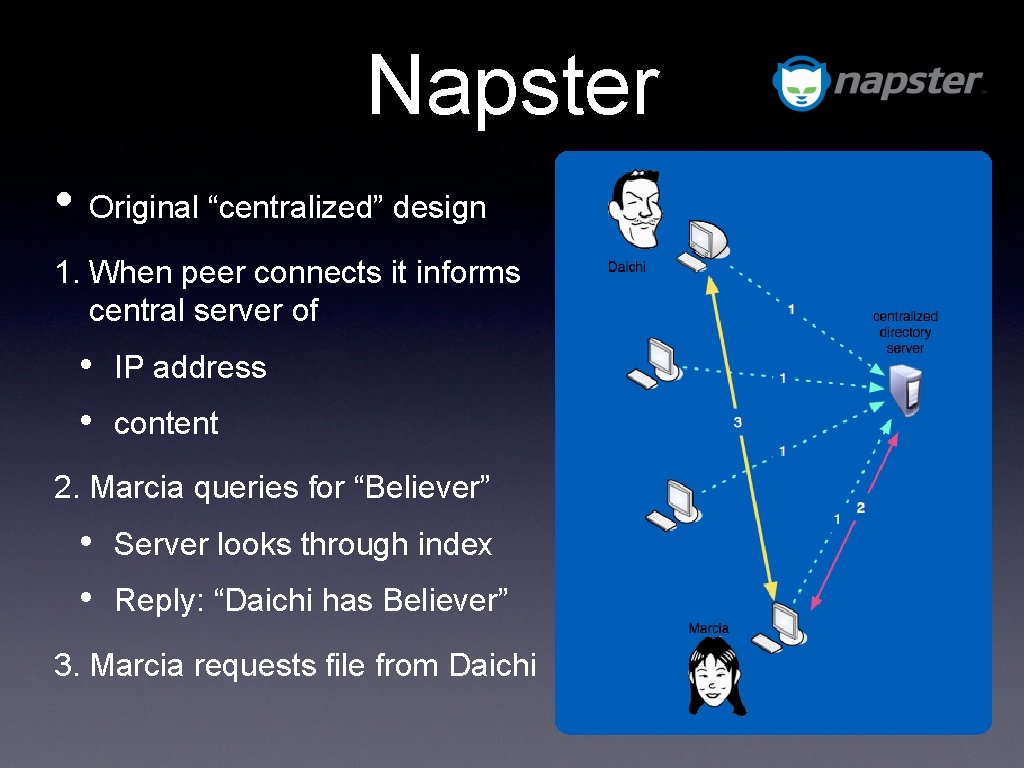 Napster

napster

• Original “centralized” design

1. When peer connects it informs central server of

• IP address

• content

2. Marcia queries for “Believer”

• Server looks through index

• Reply: “Daichi has Believer”

3. Marcia requests file from Daichi

Daichi

1

centralized directory server

1

3

1

1

2

Marcia